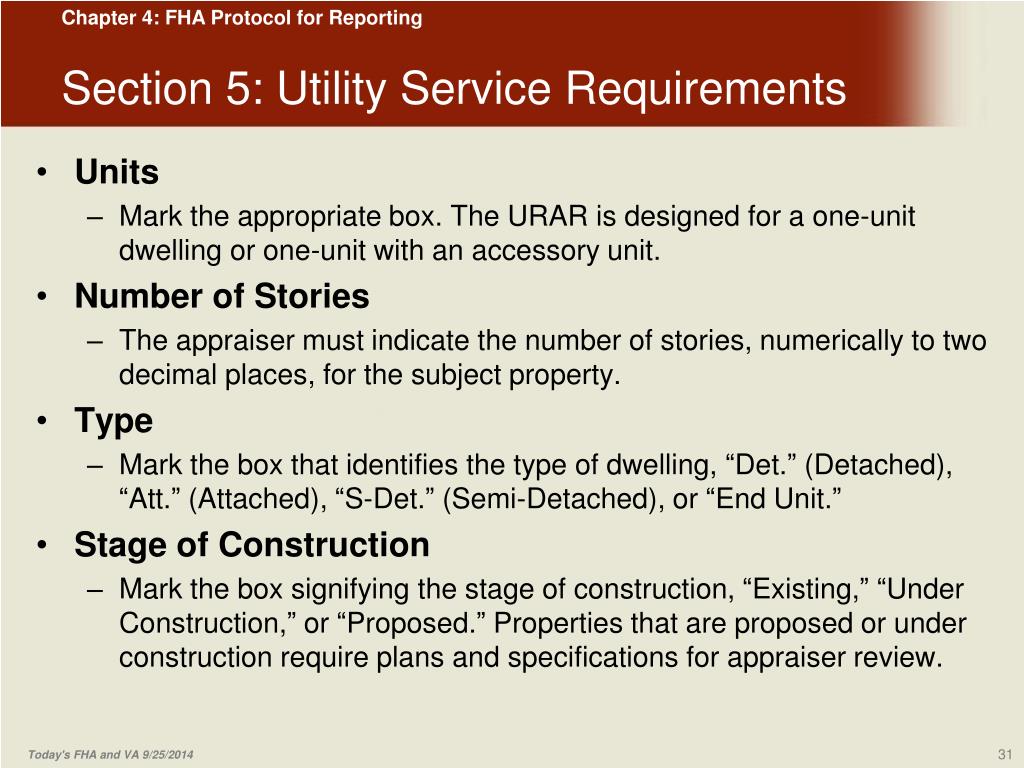 Chapter 4: FHA Protocol for Reporting

Section 5: Utility Service Requirements

• Units
– Mark the appropriate box. The URAR is designed for a one-unit dwelling or one-unit with an accessory unit.
• Number of Stories
– The appraiser must indicate the number of stories, numerically to two decimal places, for the subject property.
• Type
– Mark the box that identifies the type of dwelling, “Det.” (Detached), “Att.” (Attached), “S-Det.” (Semi-Detached), or “End Unit.”
• Stage of Construction
– Mark the box signifying the stage of construction, “Existing,” “Under Construction,” or “Proposed.” Properties that are proposed or under construction require plans and specifications for appraiser review.

Today's FHA and VA 9/25/2014

31